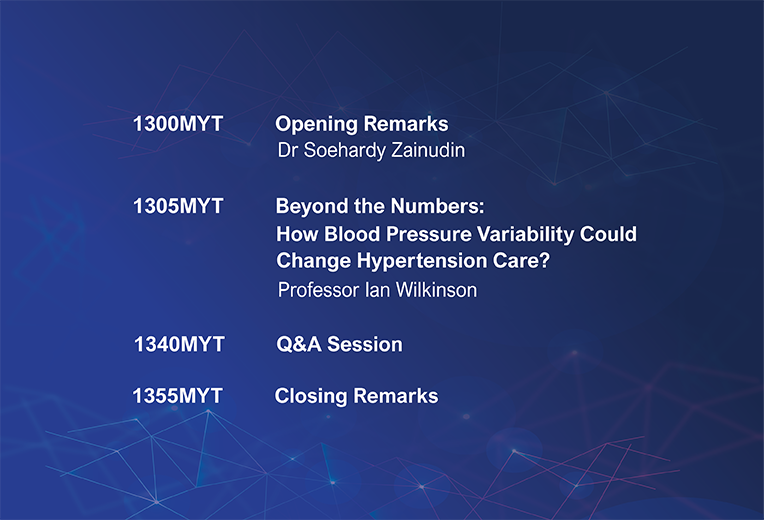 1300MYT Opening Remarks
Dr Soehardy Zainudin

1305MYT Beyond the Numbers: How Blood Pressure Variability Could Change Hypertension Care?
Professor Ian Wilkinson

1340MYT Q&A Session

1355MYT Closing Remarks